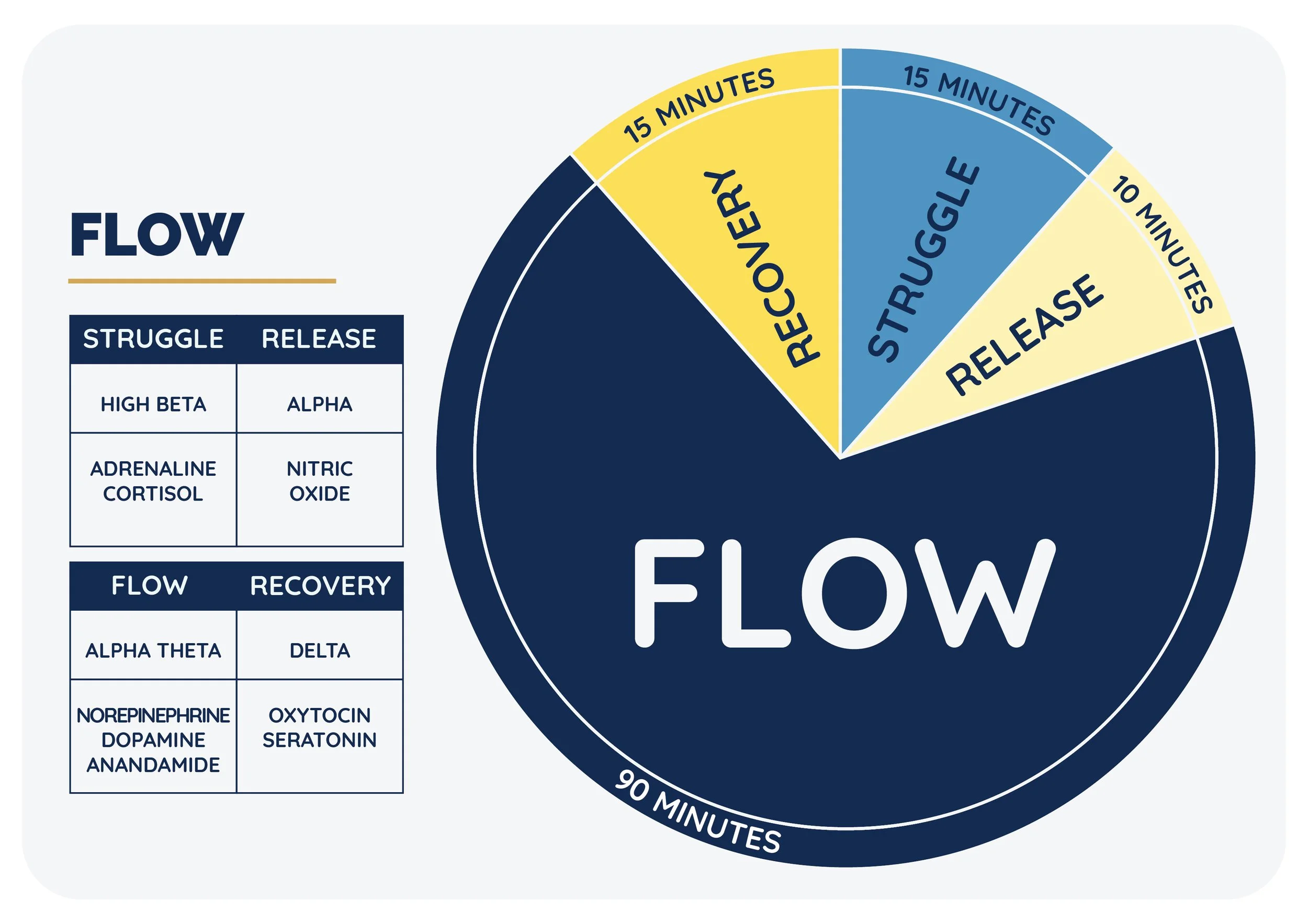 FLOW

| STRUGGLE | RELEASE |
|---|---|
| HIGH BETA | ALPHA |
| ADRENALINE CORTISOL | NITRIC OXIDE |

| FLOW | RECOVERY |
|---|---|
| ALPHA THETA | DELTA |
| NOREPINEPHRINE DOPAMINE ANANDAMIDE | OXYTOCIN SERATONIN |

15 MINUTES
RECOVERY
15 MINUTES
STRUGGLE
10 MINUTES
RELEASE
FLOW
90 MINUTES